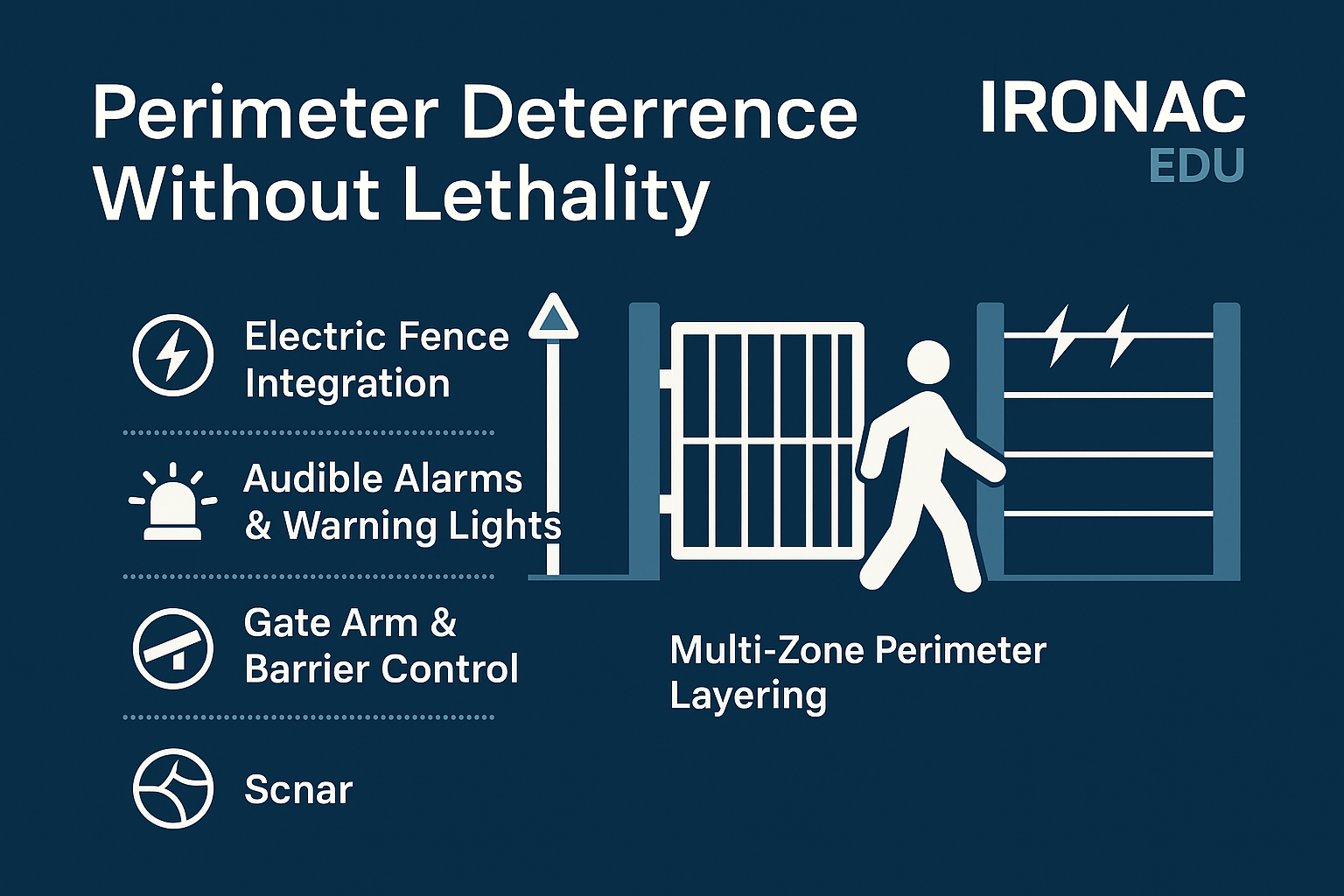 Perimeter Deterrence Without Lethality

IRONAC
EDU

Electric Fence Integration

Audible Alarms & Warning Lights

Gate Arm & Barrier Control

Scnar

Multi-Zone Perimeter Layering